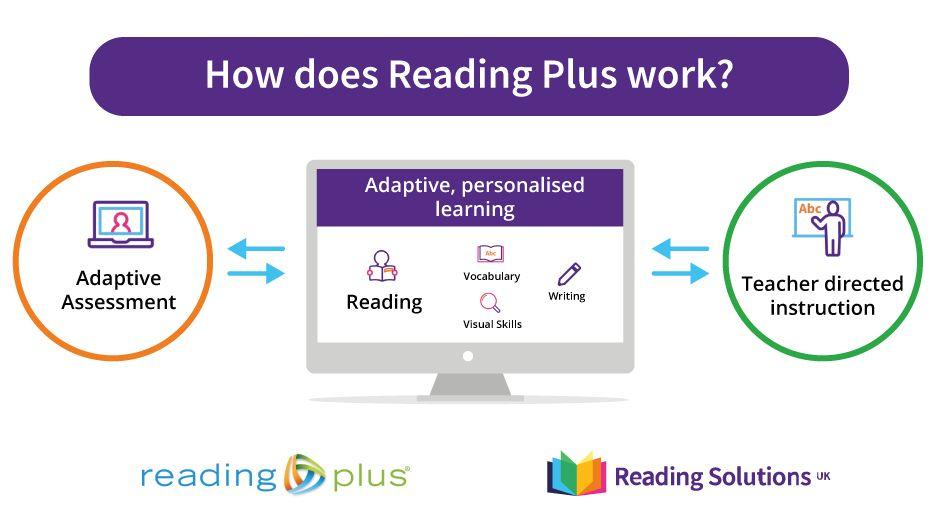 How does Reading Plus work?

Adaptive Assessment

Adaptive, personalised learning

Reading

Abc

Vocabulary

Visual Skills

Writing

Abc

Teacher directed instruction

reading plus®

Reading Solutions UK